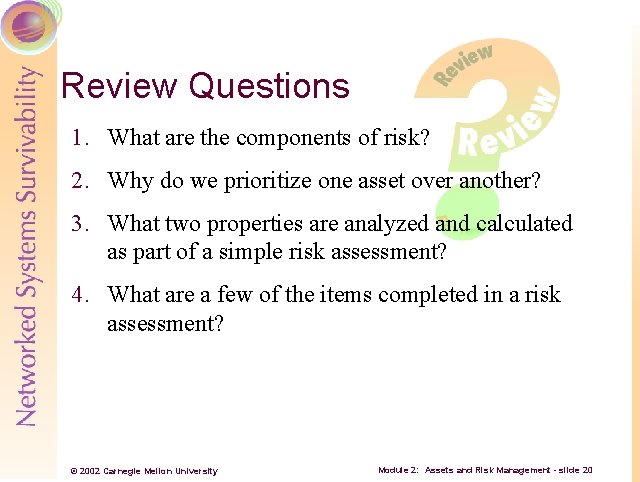 Networked Systems Survivability

Review Questions

Review

Review

1. What are the components of risk?

2. Why do we prioritize one asset over another?

3. What two properties are analyzed and calculated as part of a simple risk assessment?

4. What are a few of the items completed in a risk assessment?

© 2002 Carnegie Mellon University

Module 2: Assets and Risk Management - slide 20